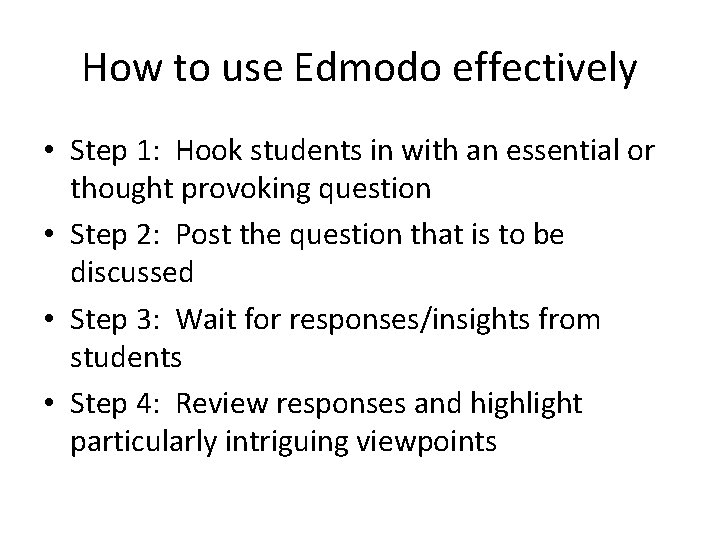 How to use Edmodo effectively

• Step 1: Hook students in with an essential or thought provoking question
• Step 2: Post the question that is to be discussed
• Step 3: Wait for responses/insights from students
• Step 4: Review responses and highlight particularly intriguing viewpoints